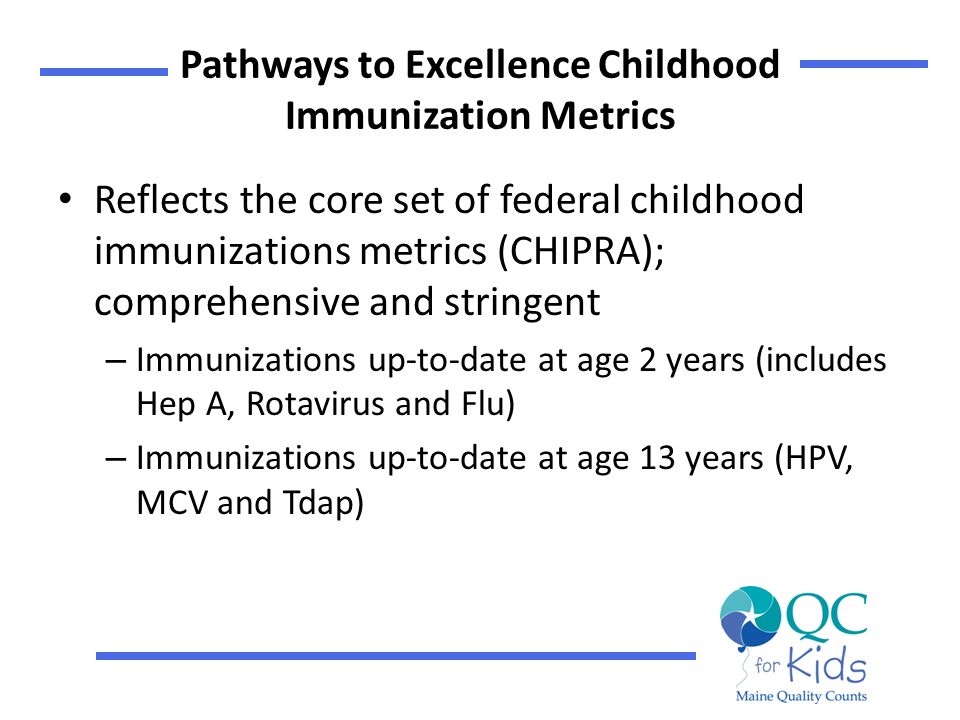 Pathways to Excellence Childhood Immunization Metrics

• Reflects the core set of federal childhood immunizations metrics (CHIPRA); comprehensive and stringent

– Immunizations up-to-date at age 2 years (includes Hep A, Rotavirus and Flu)

– Immunizations up-to-date at age 13 years (HPV, MCV and Tdap)

QC for Kids
Maine Quality Counts